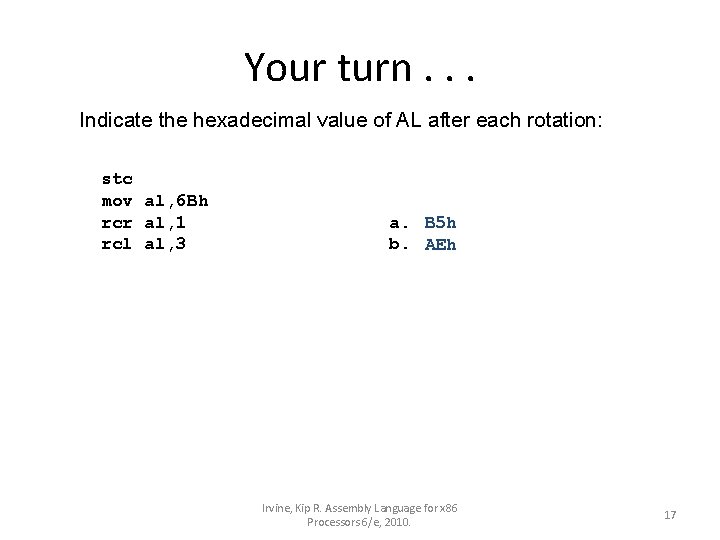 Your turn . . .

Indicate the hexadecimal value of AL after each rotation:

stc
mov al,6Bh
rcr al,1 a. B5h
rcl al,3 b. AEh

Irvine, Kip R. Assembly Language for x86 Processors 6/e, 2010.

17